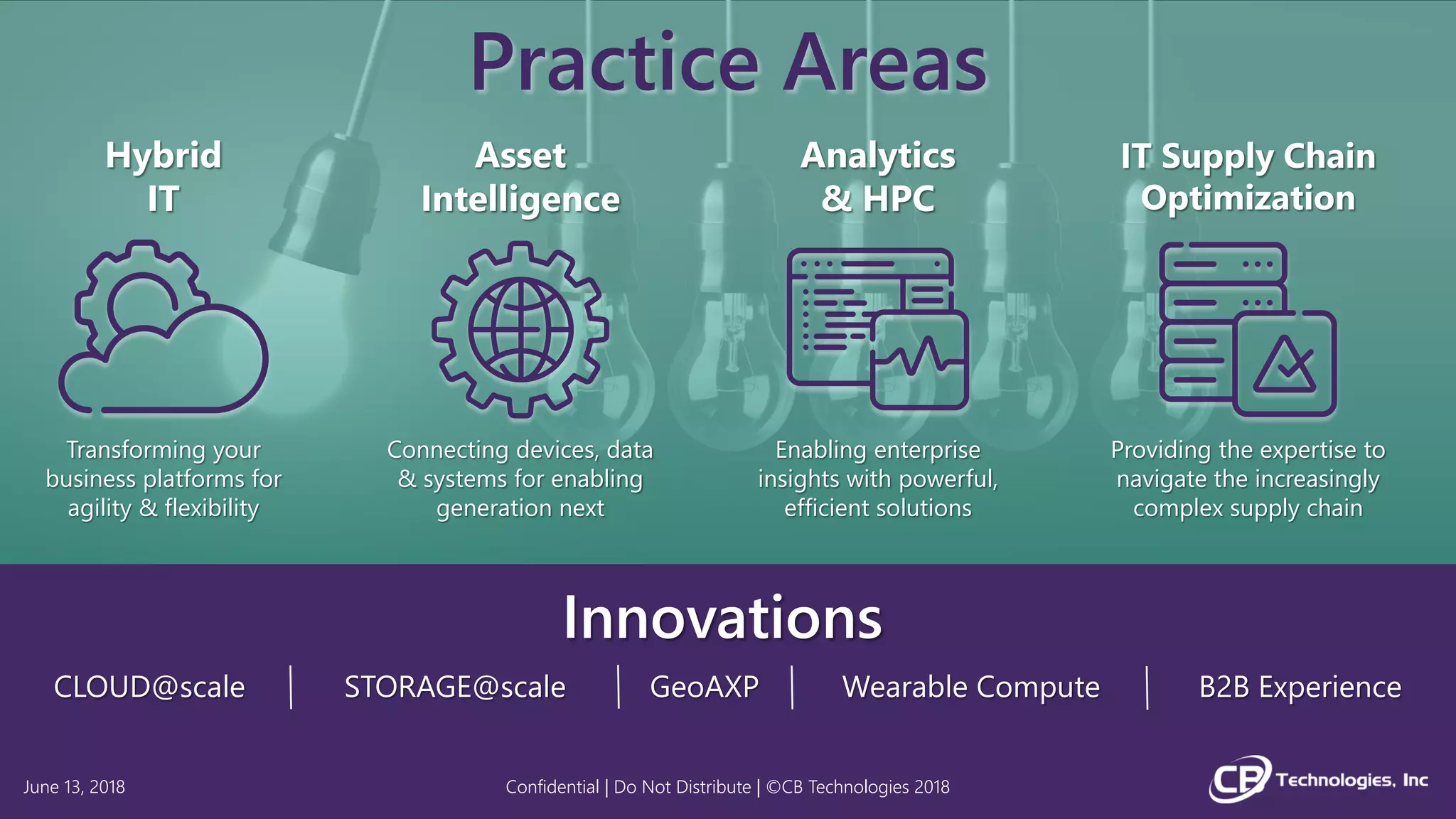 Practice Areas

Hybrid IT

Transforming your business platforms for agility & flexibility

Asset Intelligence

Connecting devices, data & systems for enabling generation next

Analytics & HPC

Enabling enterprise insights with powerful, efficient solutions

IT Supply Chain Optimization

Providing the expertise to navigate the increasingly complex supply chain

Innovations

CLOUD@scale | STORAGE@scale | GeoAXP | Wearable Compute | B2B Experience

June 13, 2018

Confidential | Do Not Distribute | ©CB Technologies 2018

CB Technologies, Inc